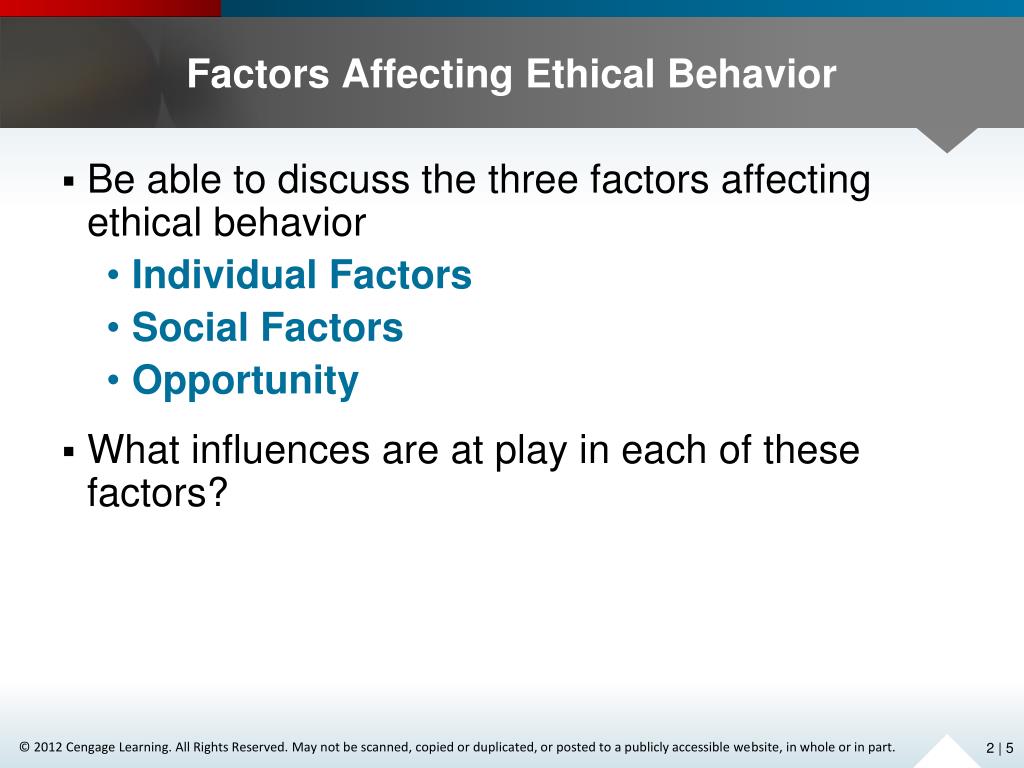 Factors Affecting Ethical Behavior

▪ Be able to discuss the three factors affecting ethical behavior
• Individual Factors
• Social Factors
• Opportunity

▪ What influences are at play in each of these factors?

© 2012 Cengage Learning. All Rights Reserved. May not be scanned, copied or duplicated, or posted to a publicly accessible website, in whole or in part.

2 | 5